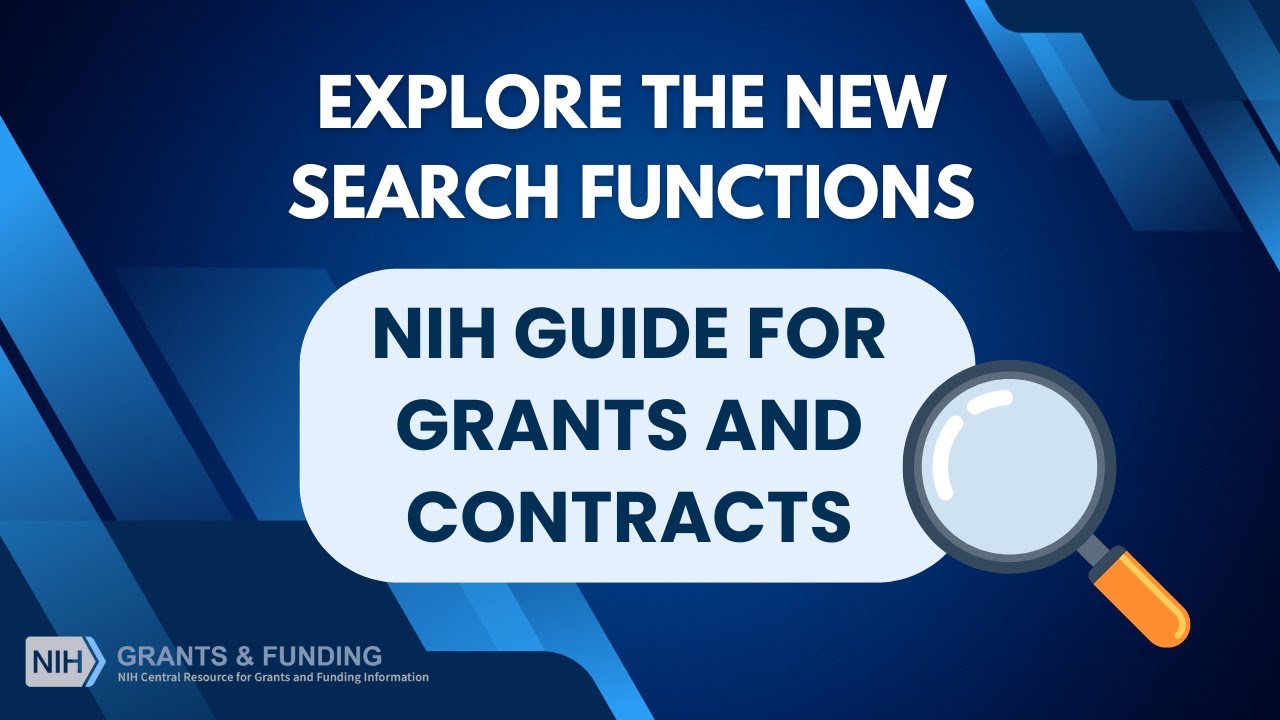 EXPLORE THE NEW SEARCH FUNCTIONS

NIH GUIDE FOR GRANTS AND CONTRACTS

NIH GRANTS & FUNDING
NIH Central Resource for Grants and Funding Information